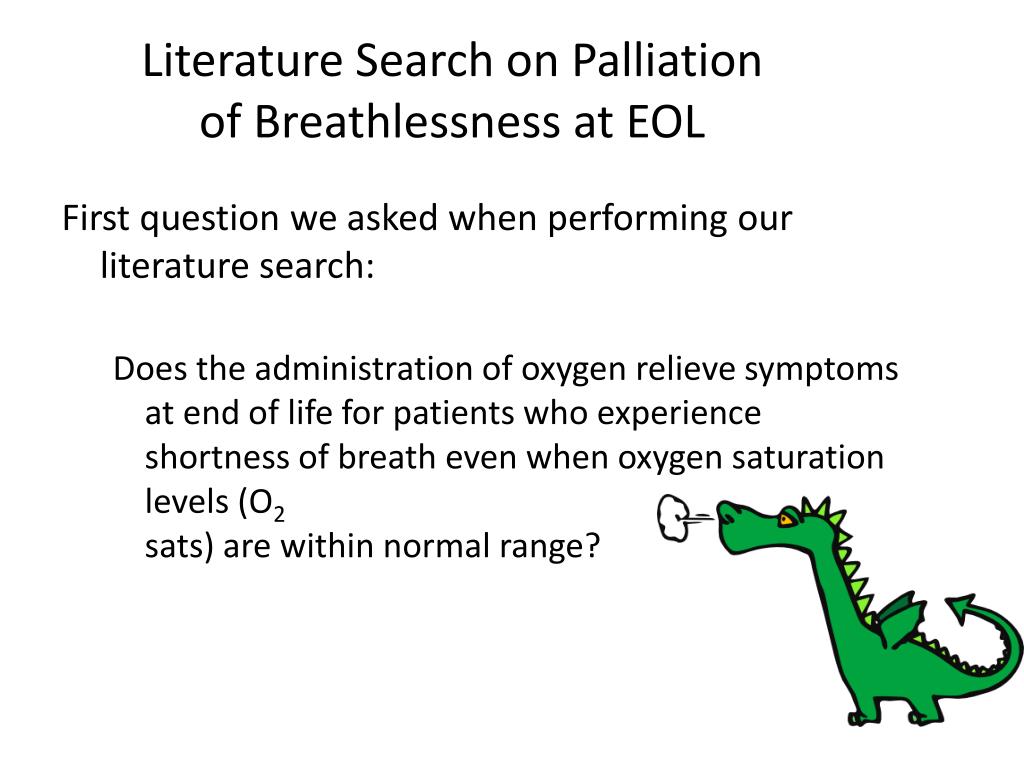 Literature Search on Palliation of Breathlessness at EOL

First question we asked when performing our literature search:

Does the administration of oxygen relieve symptoms at end of life for patients who experience shortness of breath even when oxygen saturation levels ($O_2$
sats) are within normal range?